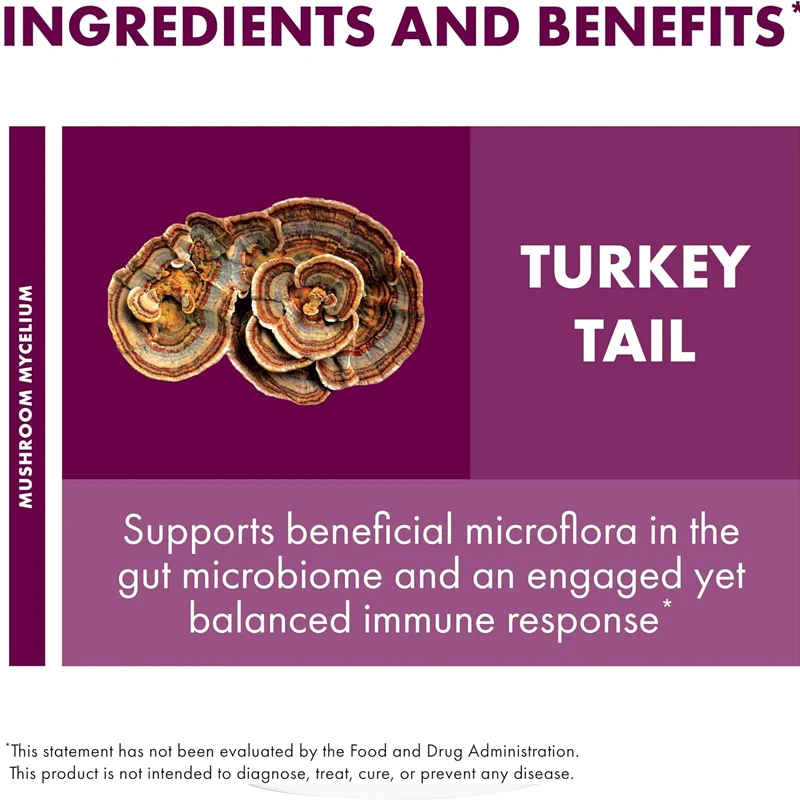 INGREDIENTS AND BENEFITS*

MUSHROOM MYCELIUM

TURKEY TAIL

Supports beneficial microflora in the gut microbiome and an engaged yet balanced immune response*

*This statement has not been evaluated by the Food and Drug Administration. This product is not intended to diagnose, treat, cure, or prevent any disease.